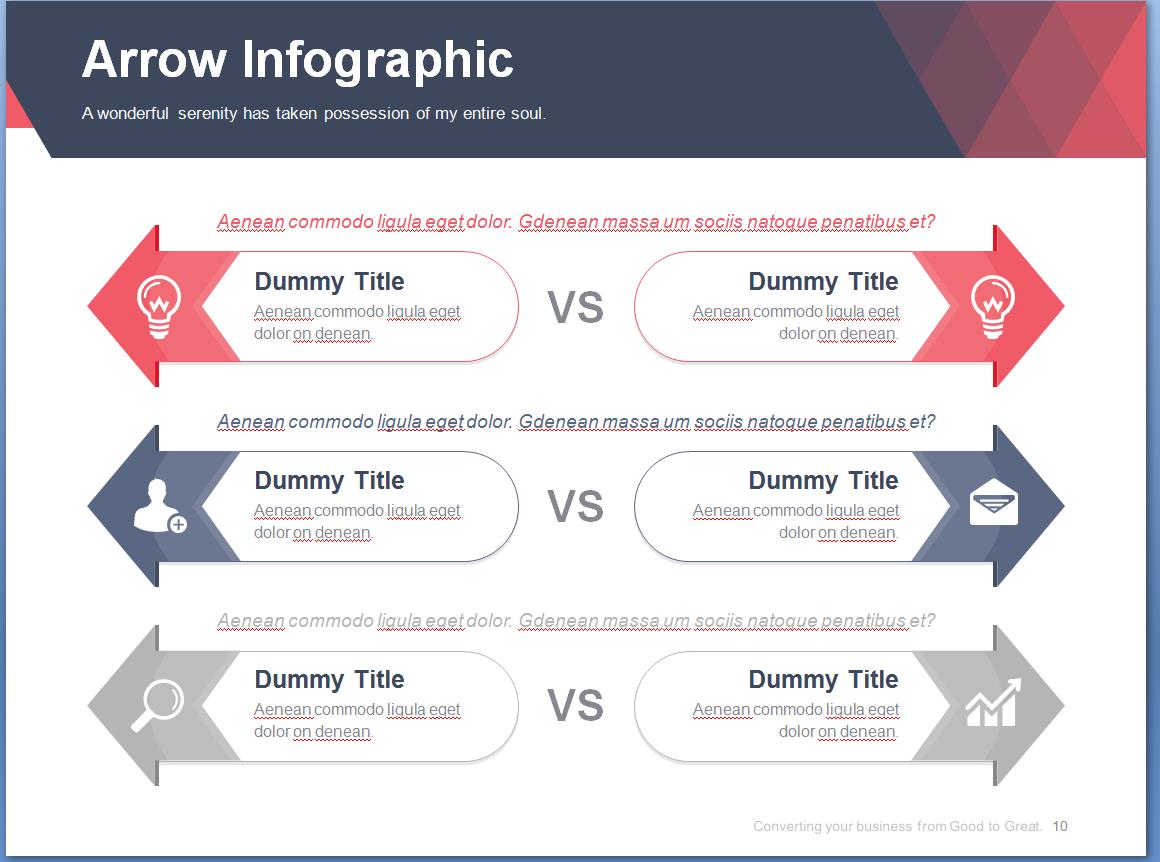 Arrow Infographic

A wonderful serenity has taken possession of my entire soul.

Aenean commodo ligula eget dolor. Gdenean massa um sociis natoque penatibus et?

Dummy Title
Aenean commodo ligula eget dolor on denean.

VS

Dummy Title
Aenean commodo ligula eget dolor on denean.

Aenean commodo ligula eget dolor. Gdenean massa um sociis natoque penatibus et?

Dummy Title
Aenean commodo ligula eget dolor on denean.

VS

Dummy Title
Aenean commodo ligula eget dolor on denean.

Aenean commodo ligula eget dolor. Gdenean massa um sociis natoque penatibus et?

Dummy Title
Aenean commodo ligula eget dolor on denean.

VS

Dummy Title
Aenean commodo ligula eget dolor on denean.

Converting your business from Good to Great. 10